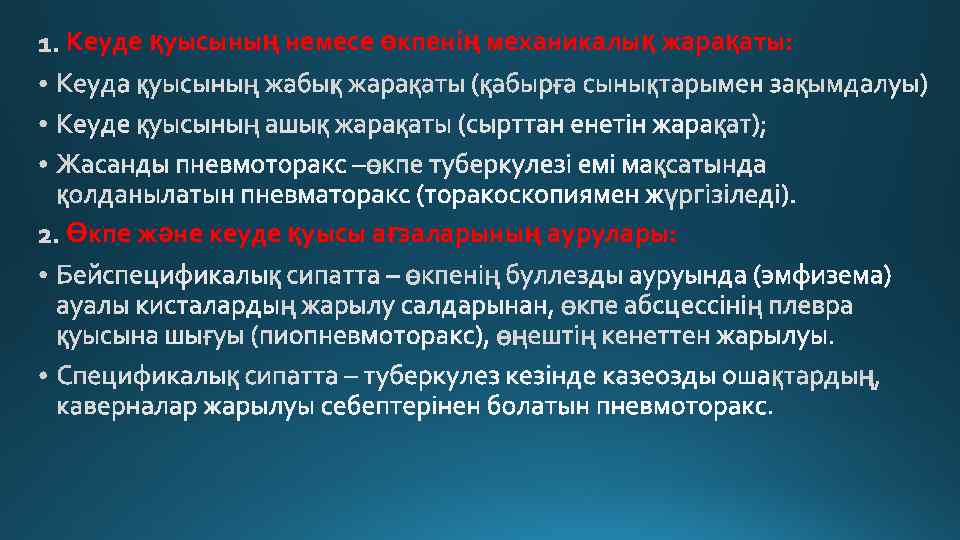 1. Кеуде қуысының немесе өкпенің механикалық жарақаты:

• Кеуда қуысының жабық жарақаты (қабырға сынықтарымен зақымдалуы)

• Кеуде қуысының ашық жарақаты (сырттан енетін жарақат);

• Жасанды пневмоторакс –өкпе туберкулезі емі мақсатында қолданылатын пневматоракс (торакоскопиямен жүргізіледі).

2. Өкпе және кеуде қуысы ағзаларының аурулары:

• Бейспецификалық сипатта – өкпенің буллезды ауруында (эмфизема) ауалы кисталардың жарылу салдарынан, өкпе абсцессінің плевра қуысына шығуы (пиопневмоторакс), өңештің кенеттен жарылуы.

• Спецификалық сипатта – туберкулез кезінде казеозды ошақтардың, каверналар жарылуы себептерінен болатын пневмоторакс.